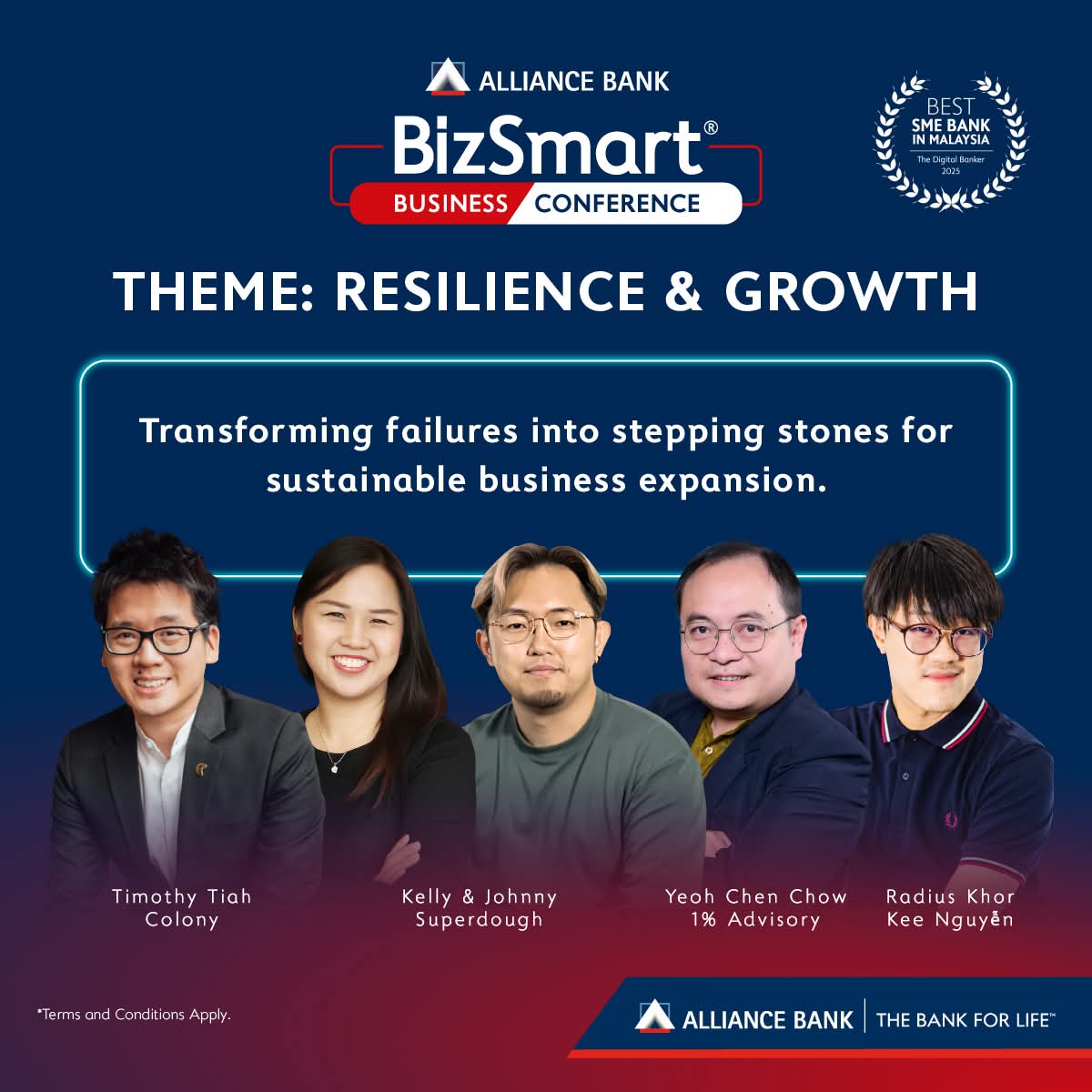 ALLIANCE BANK

BizSmart®

BUSINESS CONFERENCE

BEST
SME BANK
IN MALAYSIA
The Digital Banker
2025

THEME: RESILIENCE & GROWTH

Transforming failures into stepping stones for sustainable business expansion.

Timothy Tiah
Colony

Kelly & Johnny
Superdough

Yeoh Chen Chow
1% Advisory

Radius Khor
Kee Nguyễn

*Terms and Conditions Apply.

ALLIANCE BANK | THE BANK FOR LIFE™